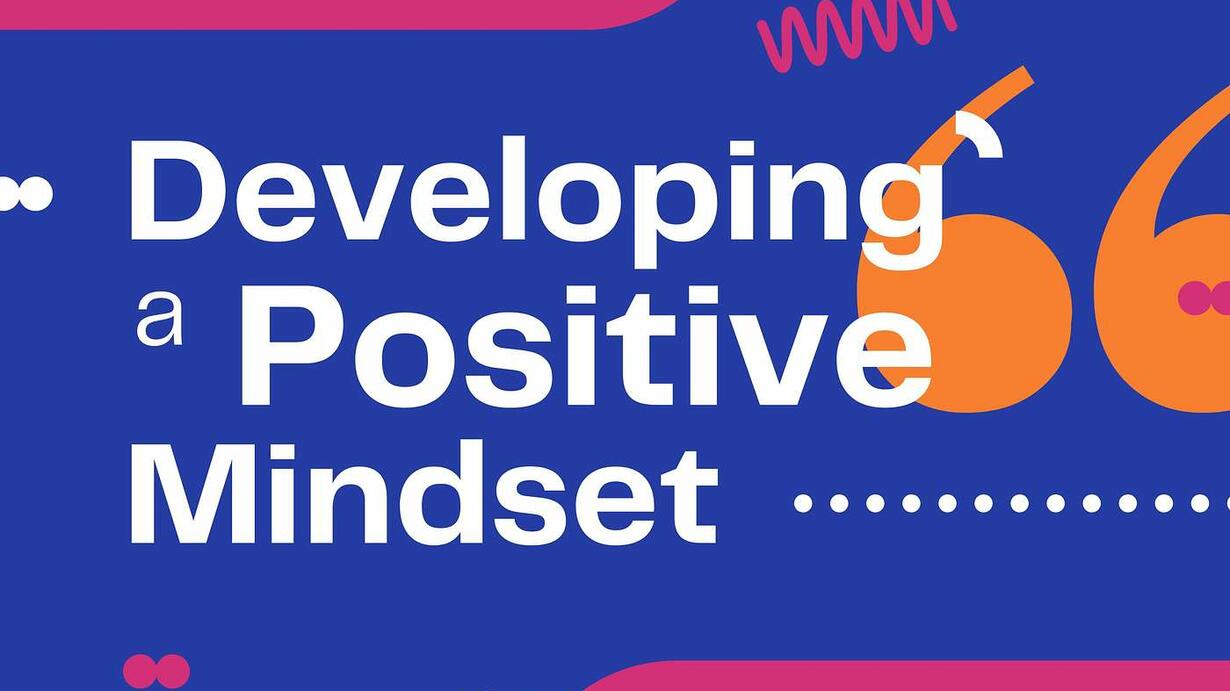 Developing a Positive Mindset